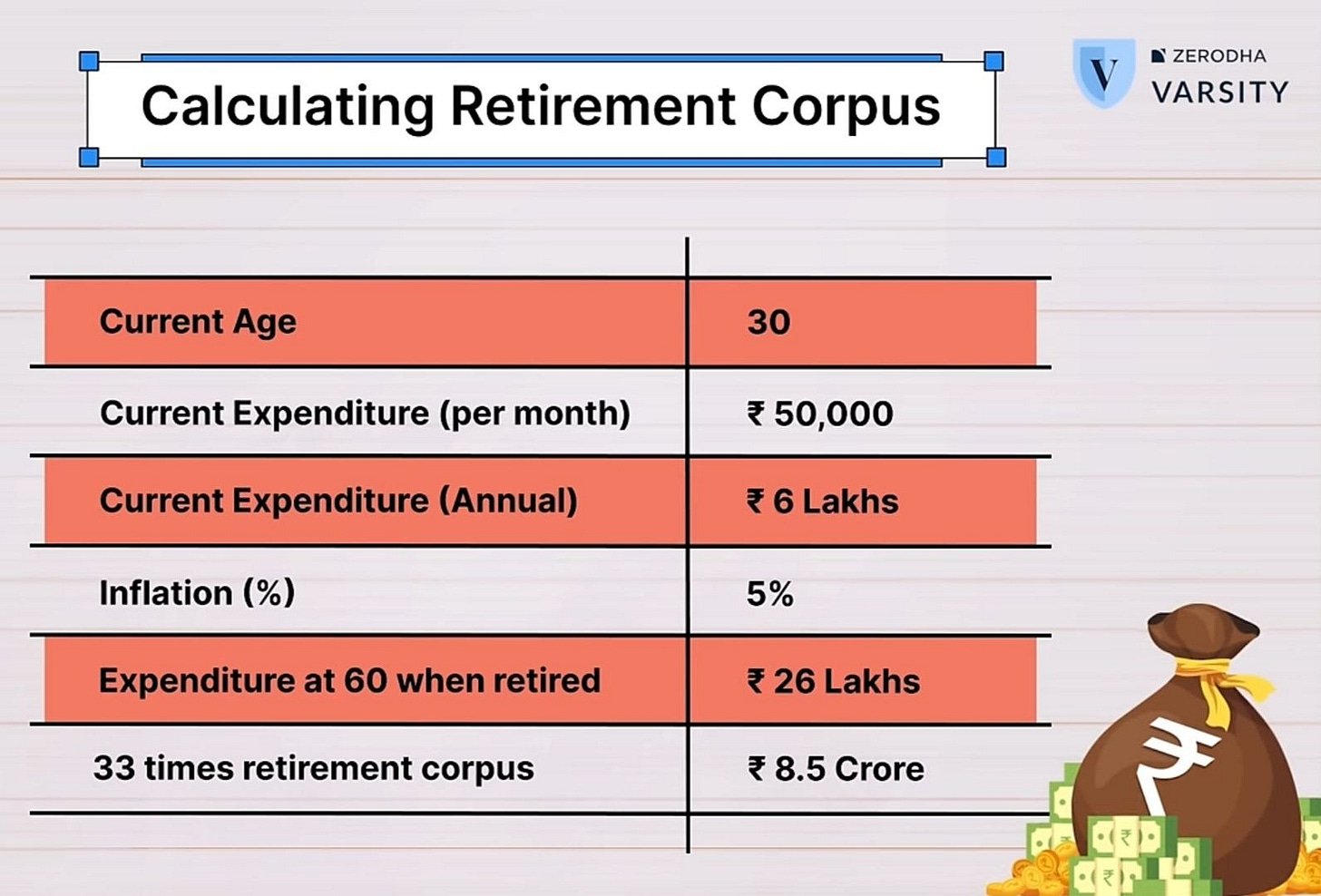 Calculating Retirement Corpus

V ZERODHA VARSITY

| Current Age | 30 |
|---|---|
| Current Expenditure (per month) | ₹ 50,000 |
| Current Expenditure (Annual) | ₹ 6 Lakhs |
| Inflation (%) | 5% |
| Expenditure at 60 when retired | ₹ 26 Lakhs |
| 33 times retirement corpus | ₹ 8.5 Crore |

₹